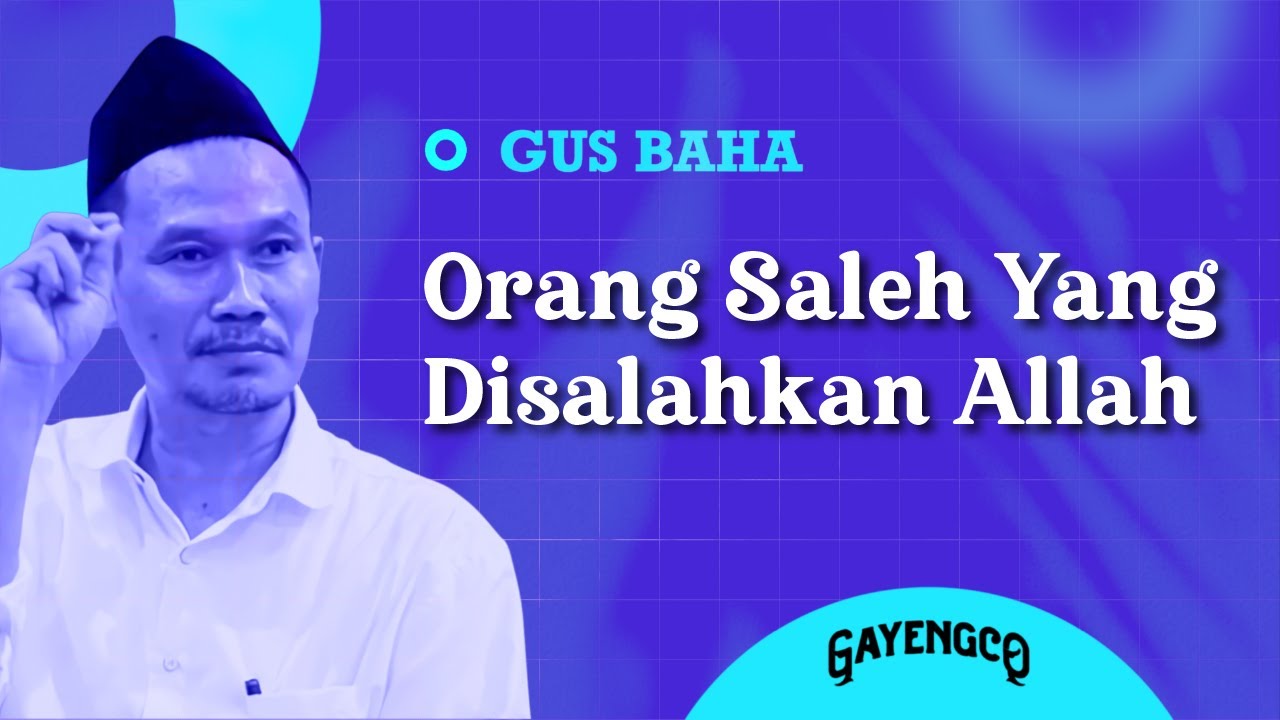 GUS BAHA

Orang Saleh Yang Disalahkan Allah

GAYENGCO